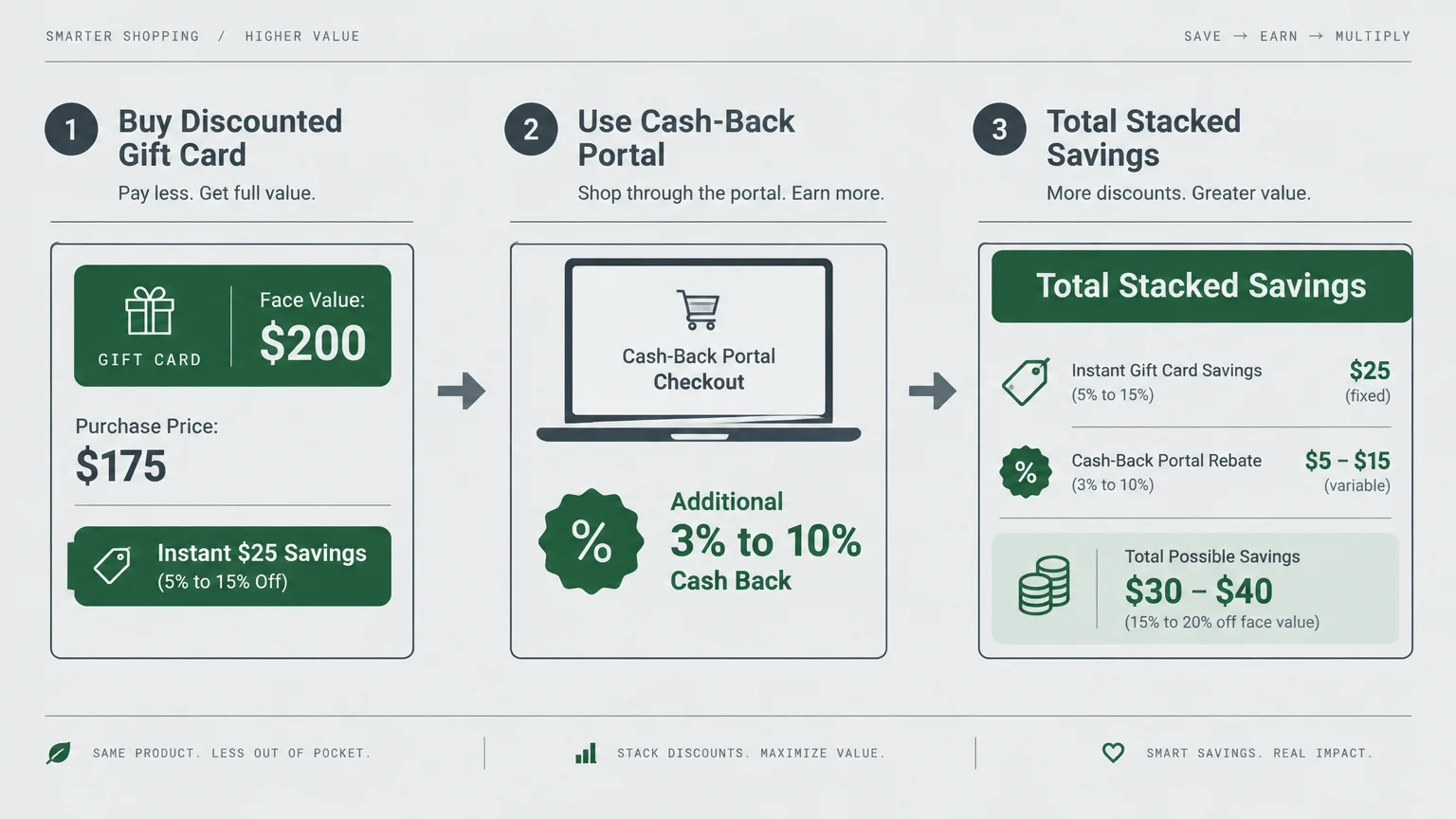 SMARTER SHOPPING / HIGHER VALUE

SAVE → EARN → MULTIPLY

1 Buy Discounted Gift Card

Pay less. Get full value.

GIFT CARD

Face Value: $200

Purchase Price: $175

Instant $25 Savings
(5% to 15% Off)

2 Use Cash-Back Portal

Shop through the portal. Earn more.

Cash-Back Portal
Checkout

%

Additional
3% to 10%
Cash Back

3 Total Stacked Savings

More discounts. Greater value.

Total Stacked Savings

Instant Gift Card Savings
(5% to 15%)

$25
(fixed)

%

Cash-Back Portal Rebate
(3% to 10%)

$5 – $15
(variable)

Total Possible Savings
$30 – $40
(15% to 20% off face value)

SAME PRODUCT. LESS OUT OF POCKET.

STACK DISCOUNTS. MAXIMIZE VALUE.

SMART SAVINGS. REAL IMPACT.